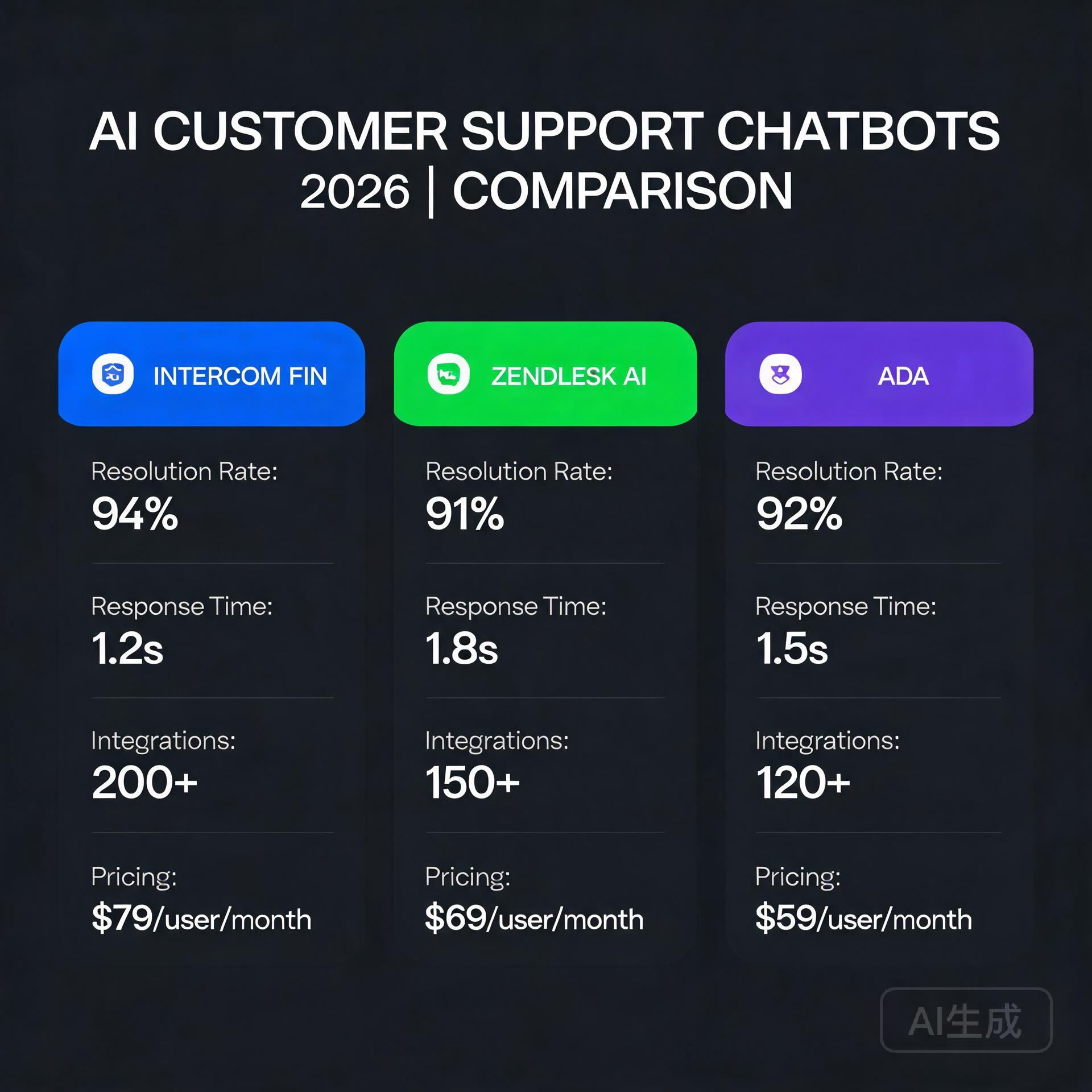 AI CUSTOMER SUPPORT CHATBOTS 2026 | COMPARISON

INTERCOM FIN

Resolution Rate:
94%

Response Time:
1.2s

Integrations:
200+

Pricing:
$79/user/month

ZENDLESK AI

Resolution Rate:
91%

Response Time:
1.8s

Integrations:
150+

Pricing:
$69/user/month

ADA

Resolution Rate:
92%

Response Time:
1.5s

Integrations:
120+

Pricing:
$59/user/month

AI生成